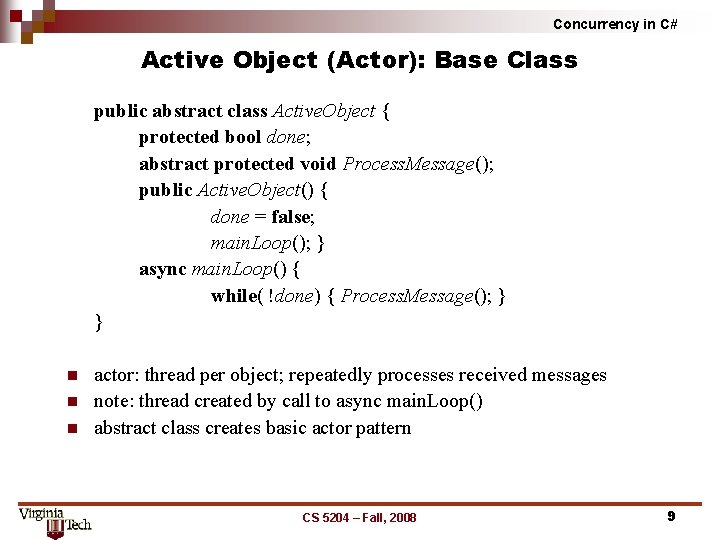 Concurrency in C#

Active Object (Actor): Base Class

public abstract class ActiveObject {
protected bool done;
abstract protected void ProcessMessage();
public ActiveObject() {
done = false;
mainLoop(); }
async mainLoop() {
while( !done) { ProcessMessage(); }
}

actor: thread per object; repeatedly processes received messages

note: thread created by call to async mainLoop()

abstract class creates basic actor pattern

Virginia Tech

CS 5204 – Fall, 2008

9